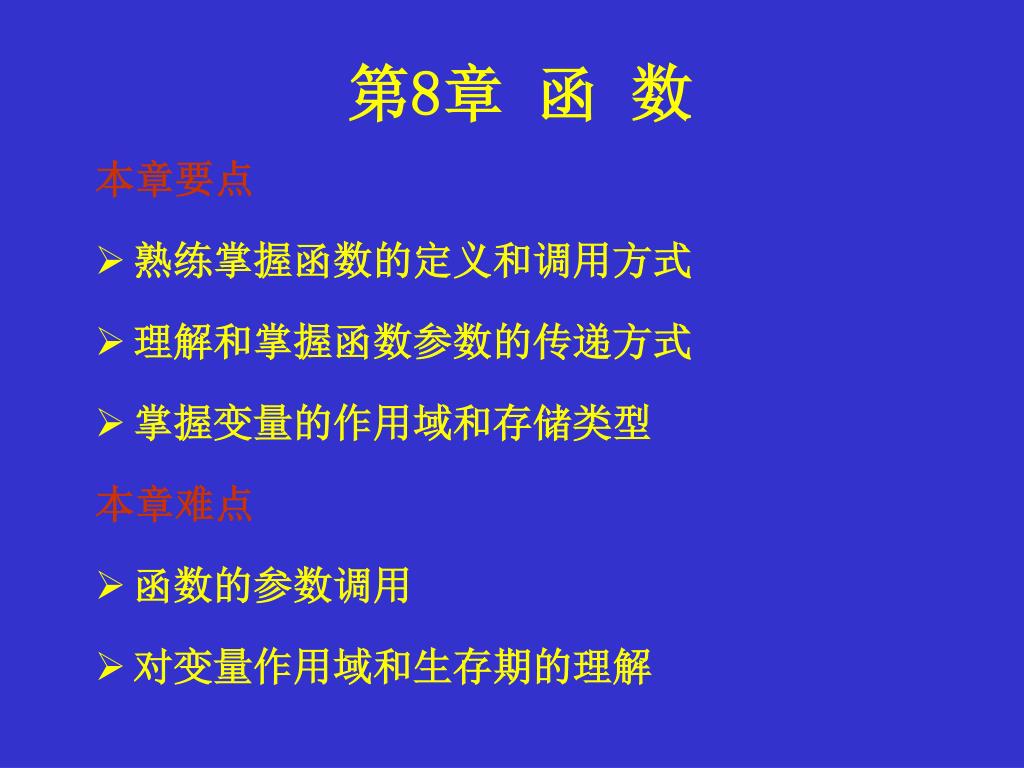 第8章 函 数

本章要点

➢ 熟练掌握函数的定义和调用方式

➢ 理解和掌握函数参数的传递方式

➢ 掌握变量的作用域和存储类型

本章难点

➢ 函数的参数调用

➢ 对变量作用域和生存期的理解